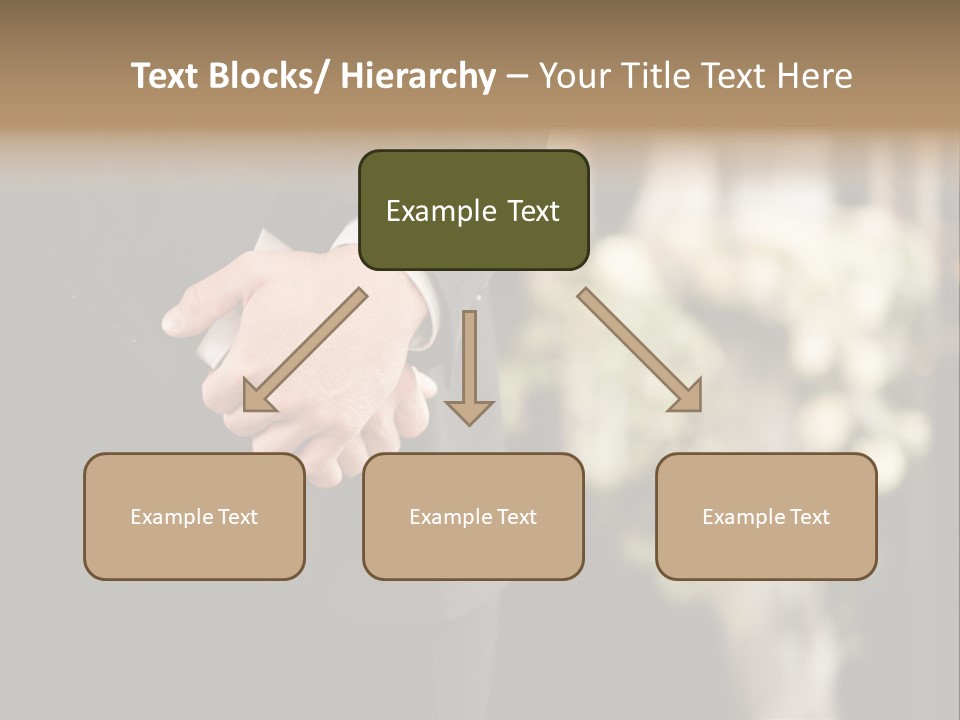 Text Blocks/ Hierarchy – Your Title Text Here

Example Text

Example Text

Example Text

Example Text